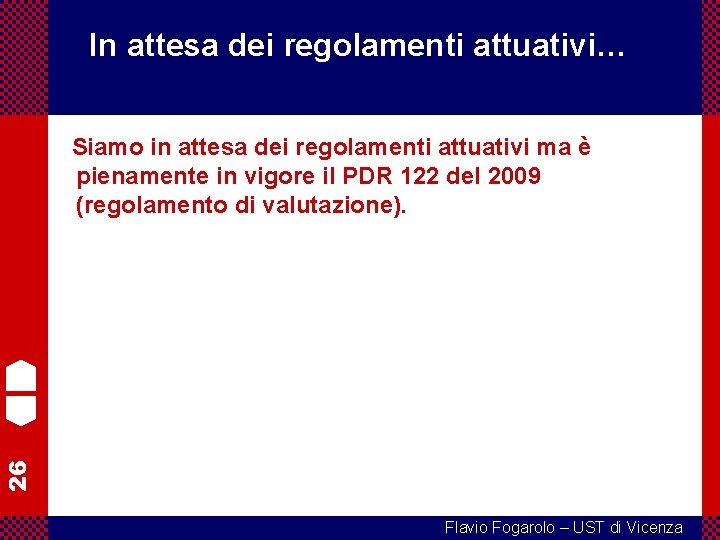 In attesa dei regolamenti attuativi…

Siamo in attesa dei regolamenti attuativi ma è pienamente in vigore il PDR 122 del 2009 (regolamento di valutazione).

26

Flavio Fogarolo – UST di Vicenza